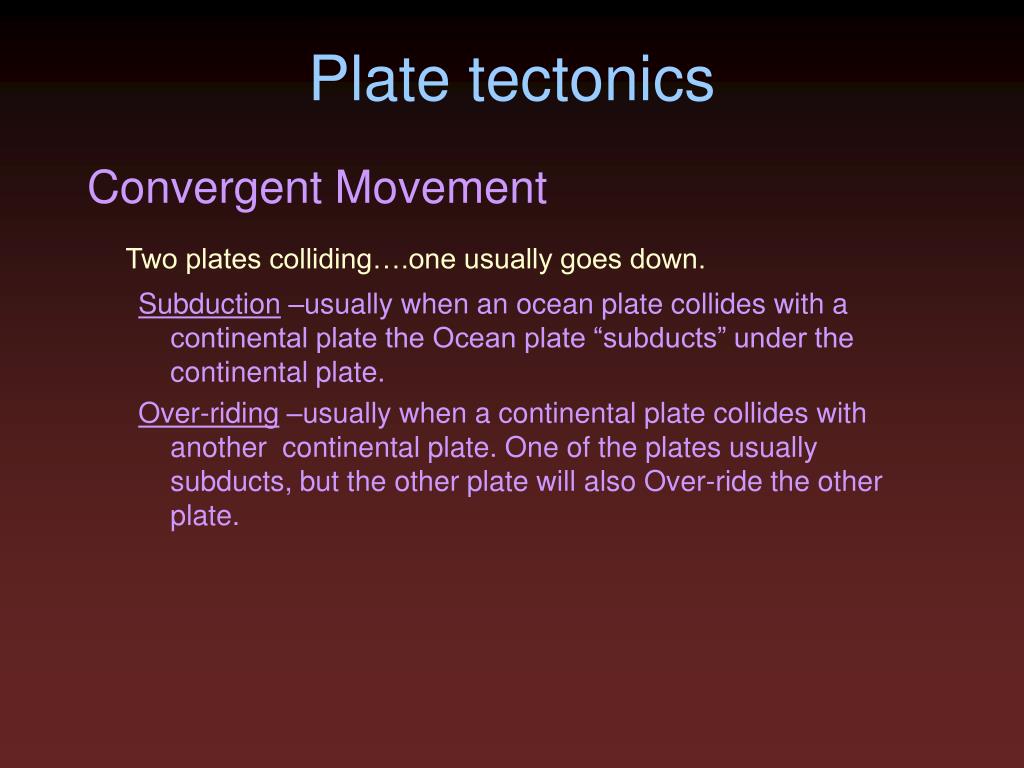 Plate tectonics

Convergent Movement

Two plates colliding….one usually goes down.

Subduction –usually when an ocean plate collides with a continental plate the Ocean plate “subducts” under the continental plate.

Over-riding –usually when a continental plate collides with another continental plate. One of the plates usually subducts, but the other plate will also Over-ride the other plate.